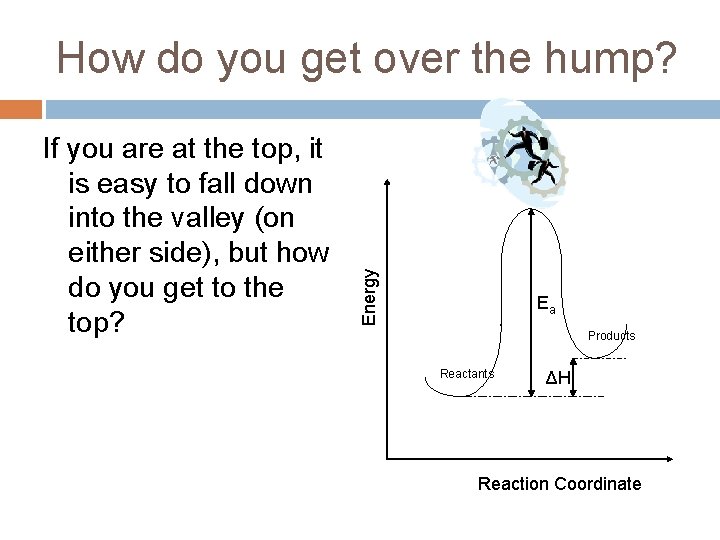 How do you get over the hump?

If you are at the top, it is easy to fall down into the valley (on either side), but how do you get to the top?

Energy

$E_a$

Products

Reactants

$\Delta H$

Reaction Coordinate